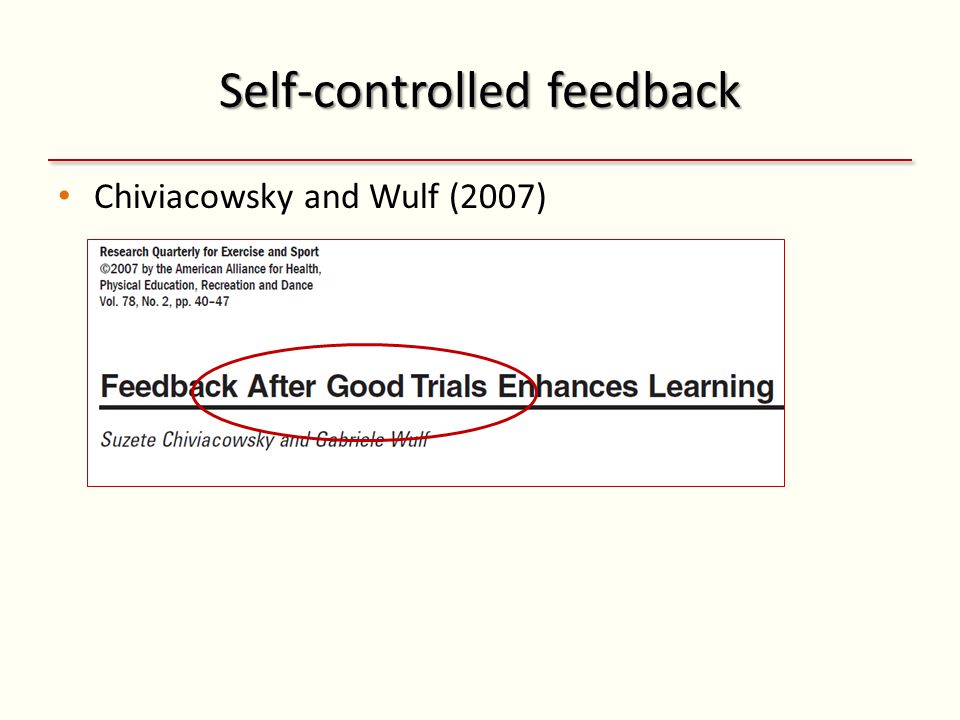 Self-controlled feedback

• Chiviacowsky and Wulf (2007)

Research Quarterly for Exercise and Sport
©2007 by the American Alliance for Health, Physical Education, Recreation and Dance
Vol. 78, No. 2, pp. 40–47

Feedback After Good Trials Enhances Learning

Suzete Chiviacowsky and Gabriele Wulf